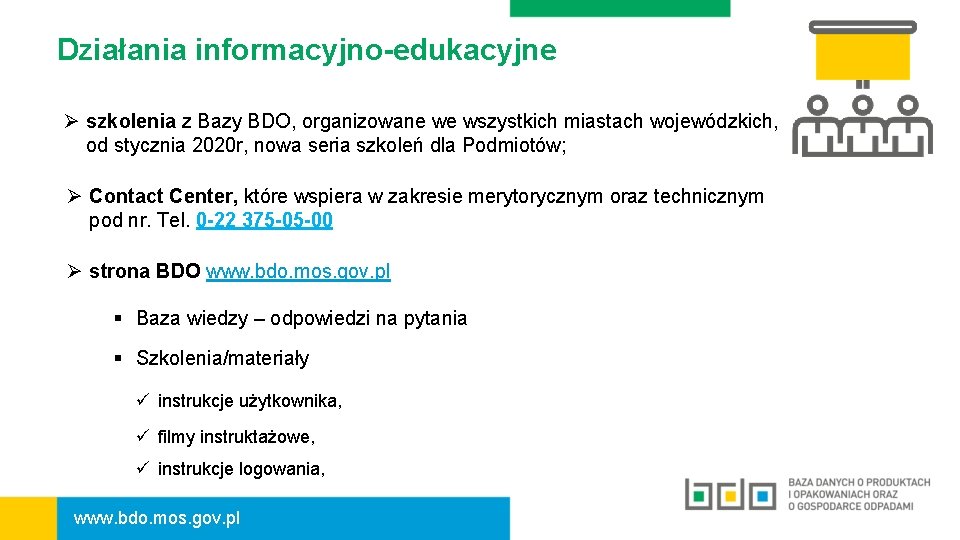 Działania informacyjno-edukacyjne

➢ szkolenia z Bazy BDO, organizowane we wszystkich miastach wojewódzkich, od stycznia 2020r, nowa seria szkoleń dla Podmiotów;

➢ Contact Center, które wspiera w zakresie merytorycznym oraz technicznym pod nr. Tel. 0-22 375-05-00

➢ strona BDO www.bdo.mos.gov.pl

▪ Baza wiedzy – odpowiedzi na pytania

▪ Szkolenia/materiały

✓ instrukcje użytkownika,

✓ filmy instruktażowe,

✓ instrukcje logowania,

www.bdo.mos.gov.pl

BAZA DANYCH O PRODUKTACH I OPAKOWANIACH ORAZ O GOSPODARCE ODPADAMI